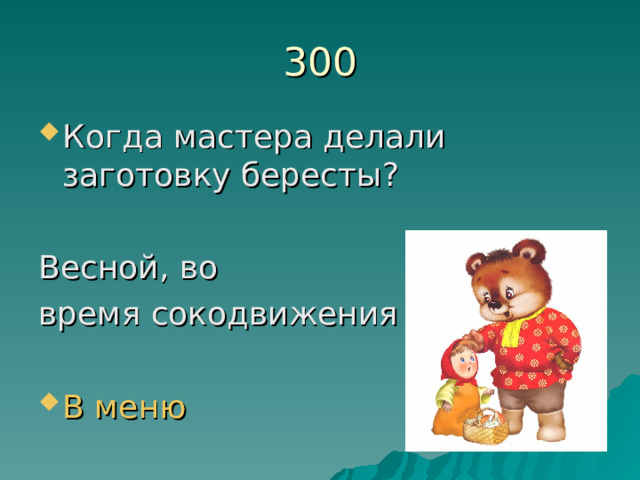 300

Когда мастера делали заготовку бересты?

Весной, во время сокодвижения

В меню